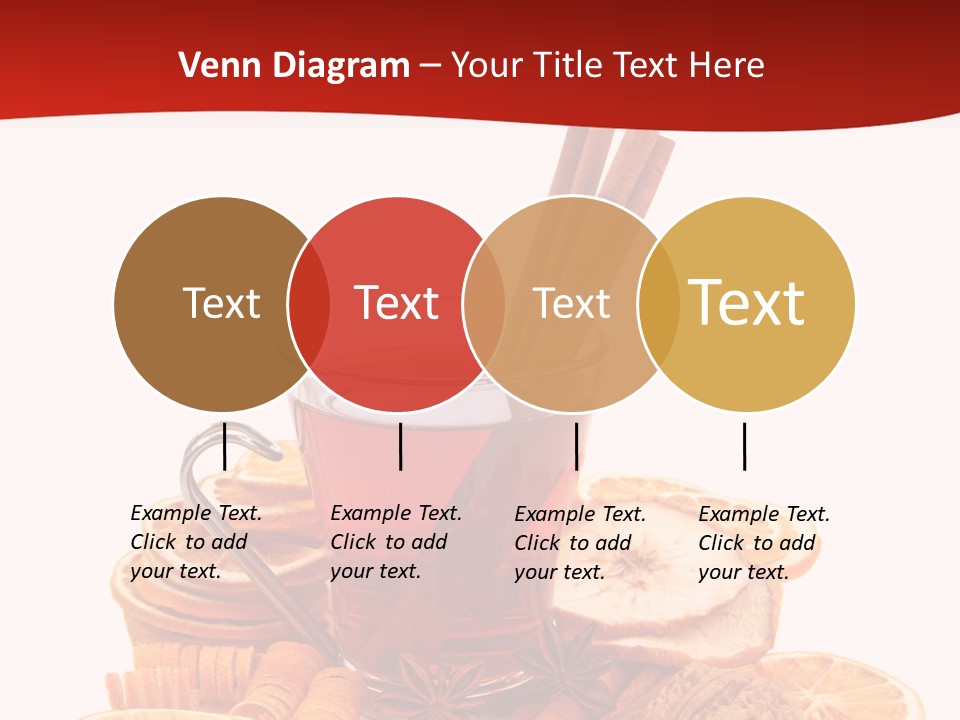 Venn Diagram – Your Title Text Here

Text

Text

Text

Text

Example Text. Click to add your text.

Example Text. Click to add your text.

Example Text. Click to add your text.

Example Text. Click to add your text.